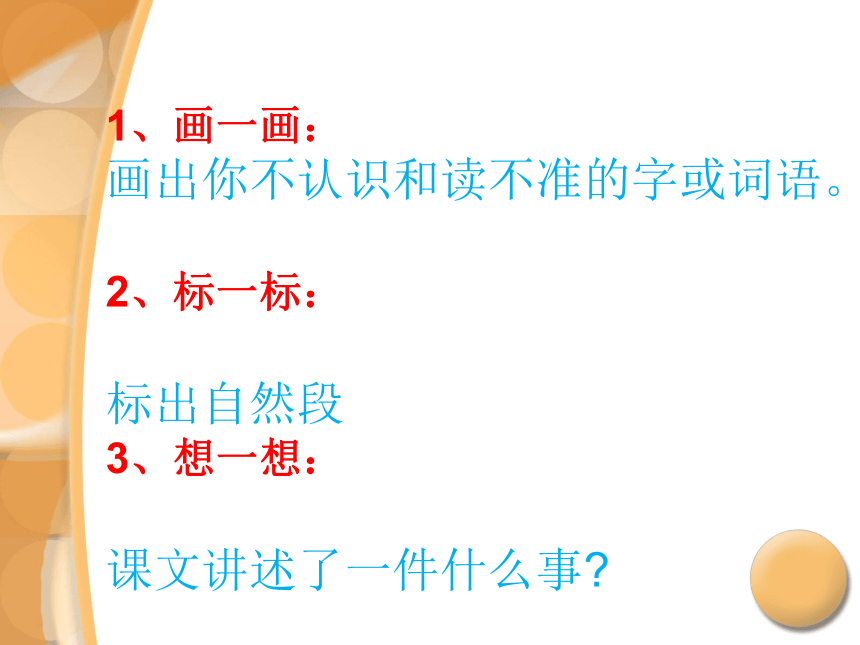 1、画一画：
画出你不认识和读不准的字或词语。

2、标一标：

标出自然段
3、想一想：

课文讲述了一件什么事?